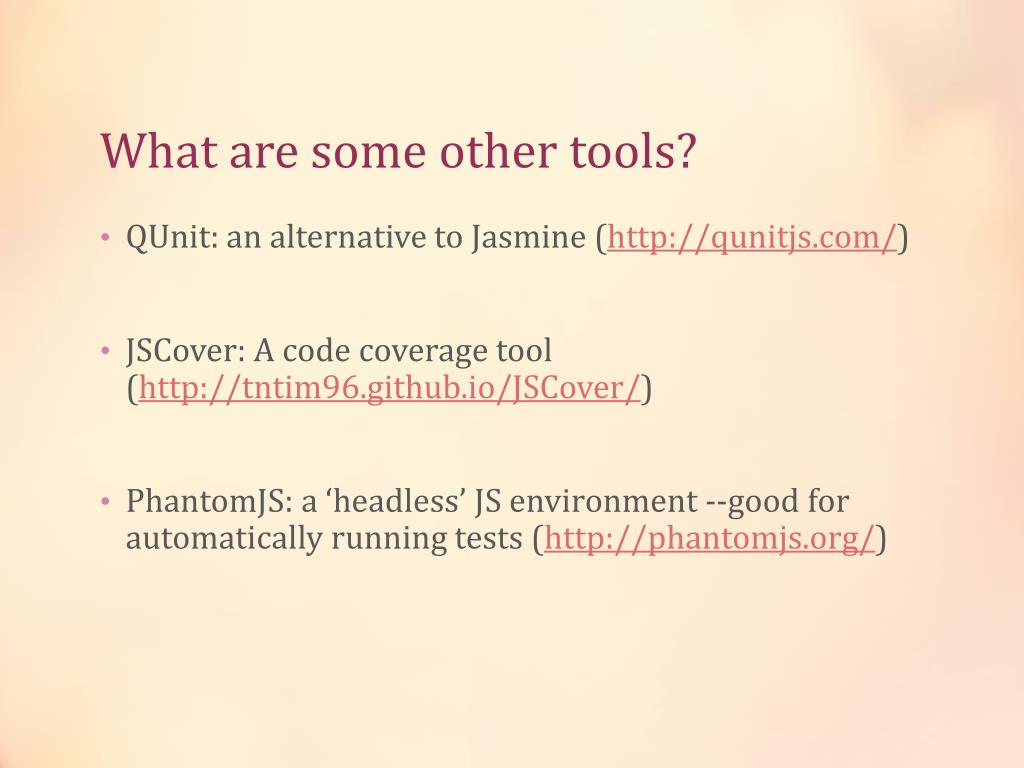 What are some other tools?

• QUnit: an alternative to Jasmine (http://qunitjs.com/)

• JSCover: A code coverage tool (http://tntim96.github.io/JSCover/)

• PhantomJS: a ‘headless’ JS environment --good for automatically running tests (http://phantomjs.org/)